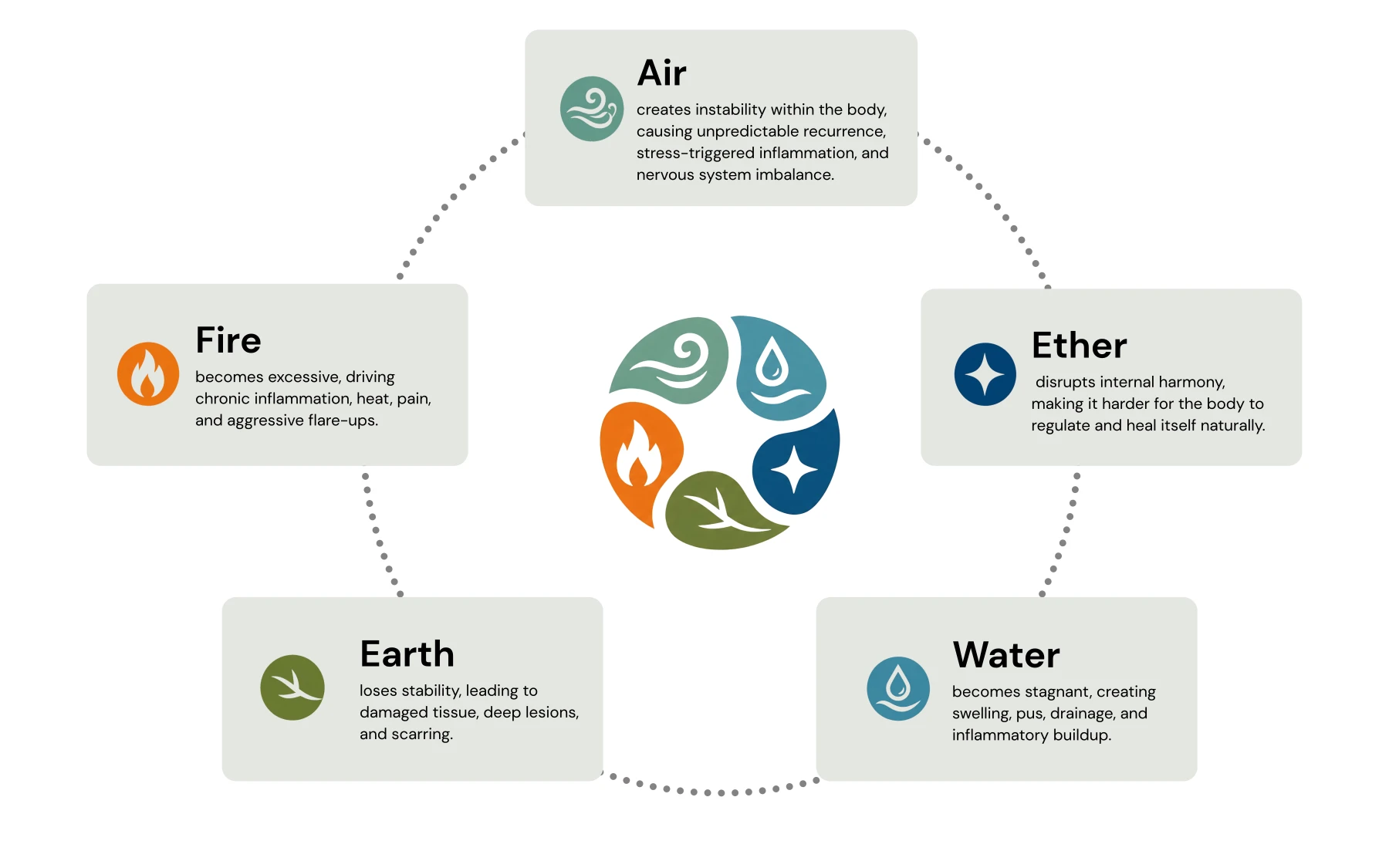 Air
creates instability within the body, causing unpredictable recurrence, stress-triggered inflammation, and nervous system imbalance.

Fire
becomes excessive, driving chronic inflammation, heat, pain, and aggressive flare-ups.

Ether
disrupts internal harmony, making it harder for the body to regulate and heal itself naturally.

Earth
loses stability, leading to damaged tissue, deep lesions, and scarring.

Water
becomes stagnant, creating swelling, pus, drainage, and inflammatory buildup.